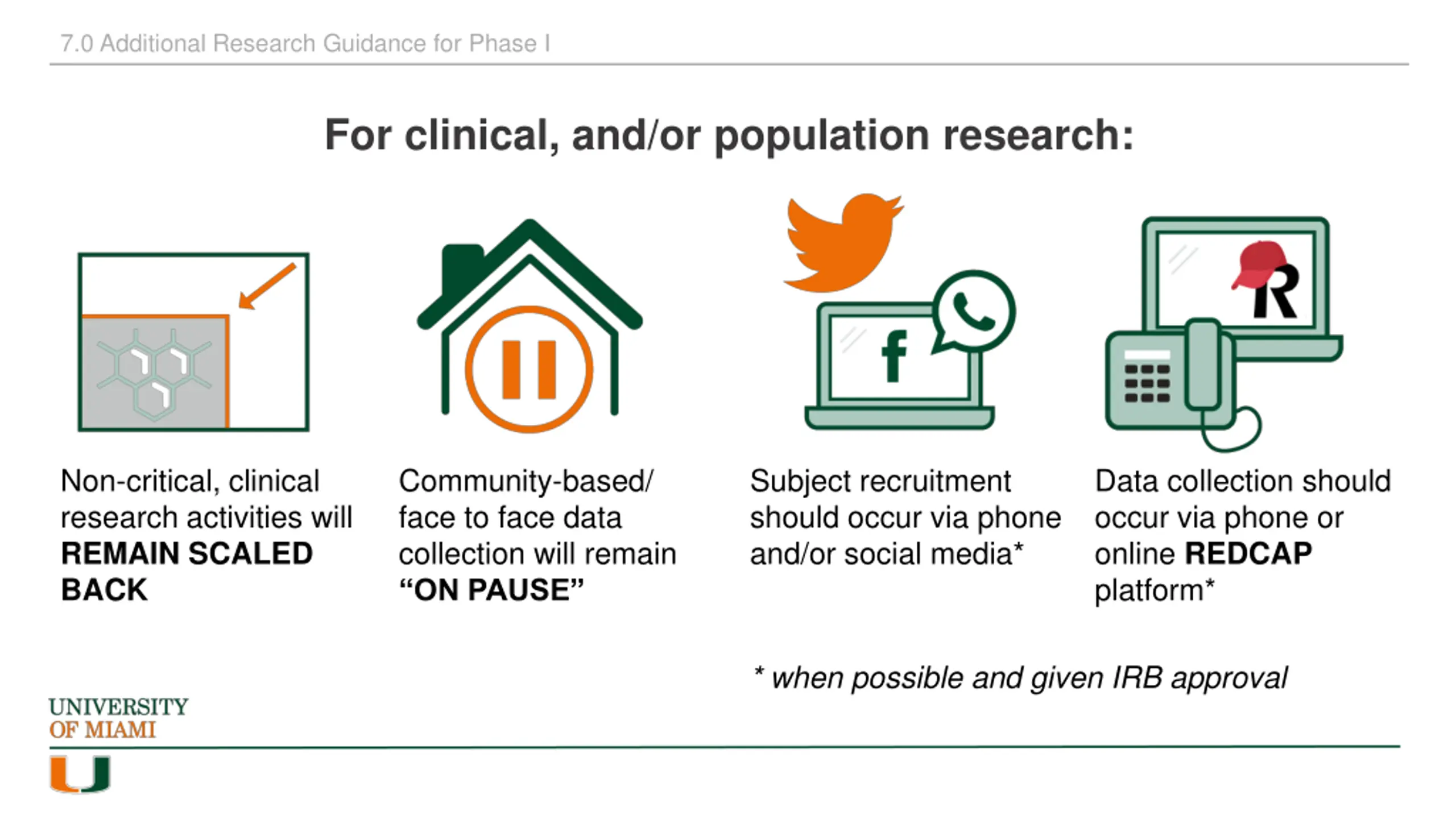 7.0 Additional Research Guidance for Phase I

For clinical, and/or population research:

f

R

Non-critical, clinical research activities will REMAIN SCALED BACK

Community-based/ face to face data collection will remain “ON PAUSE”

Subject recruitment should occur via phone and/or social media*

Data collection should occur via phone or online REDCAP platform*

* when possible and given IRB approval

UNIVERSITY OF MIAMI

U